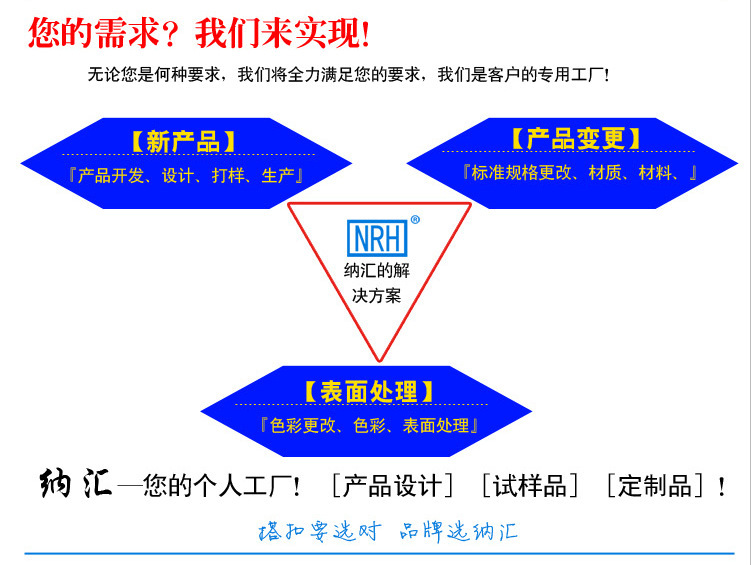 您的需求？我们来实现！

无论您是何种要求，我们将全力满足您的要求，我们是客户的专用工厂！

【新产品】
『产品开发、设计、打样、生产』

【产品变更】
『标准规格更改、材质、材料、』

NRH®
纳汇的解决方案

【表面处理】
『色彩更改、色彩、表面处理』

纳汇—您的个人工厂！［产品设计］［试样品］［定制品］！

搭扣要选对 品牌选纳汇